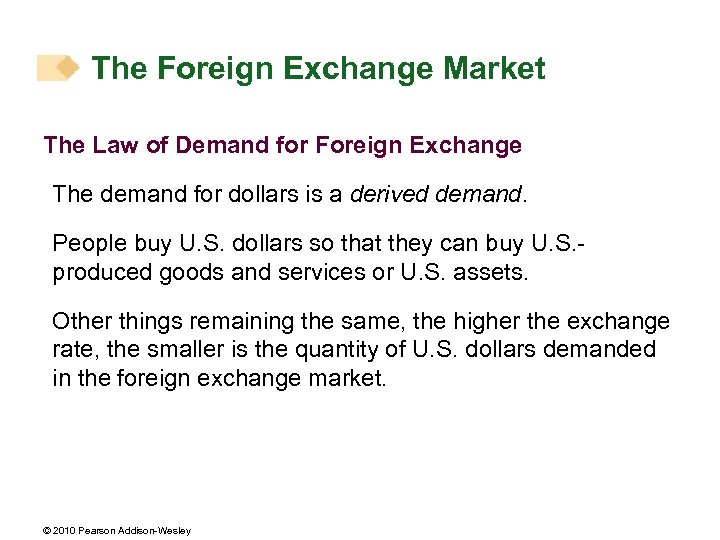 The Foreign Exchange Market

The Law of Demand for Foreign Exchange

The demand for dollars is a derived demand.

People buy U.S. dollars so that they can buy U.S.-produced goods and services or U.S. assets.

Other things remaining the same, the higher the exchange rate, the smaller is the quantity of U.S. dollars demanded in the foreign exchange market.

© 2010 Pearson Addison-Wesley